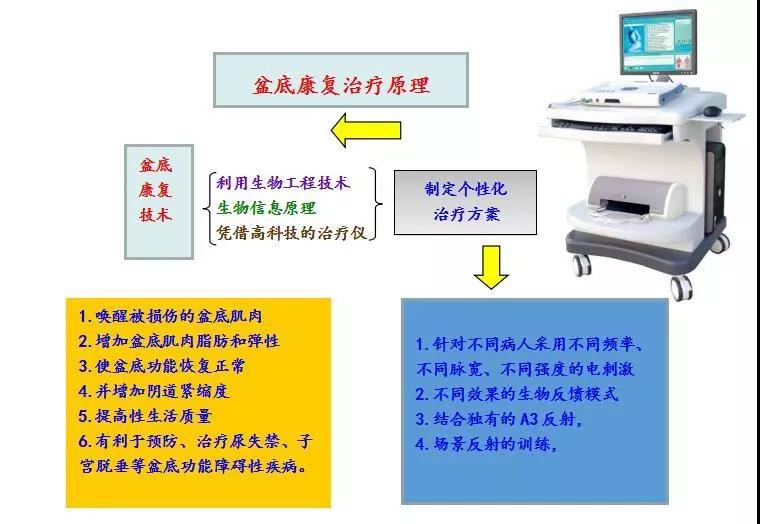 盆底康复治疗原理

盆底康复技术

利用生物工程技术
生物信息原理
凭借高科技的治疗仪

制定个性化治疗方案

1.唤醒被损伤的盆底肌肉
2.增加盆底肌肉脂肪和弹性
3.使盆底功能恢复正常
4.并增加阴道紧缩度
5.提高性生活质量
6.有利于预防、治疗尿失禁、子宫脱垂等盆底功能障碍性疾病。

1.针对不同病人采用不同频率、不同脉宽、不同强度的电刺激
2.不同效果的生物反馈模式
3.结合独有的A3反射，
4.场景反射的训练，